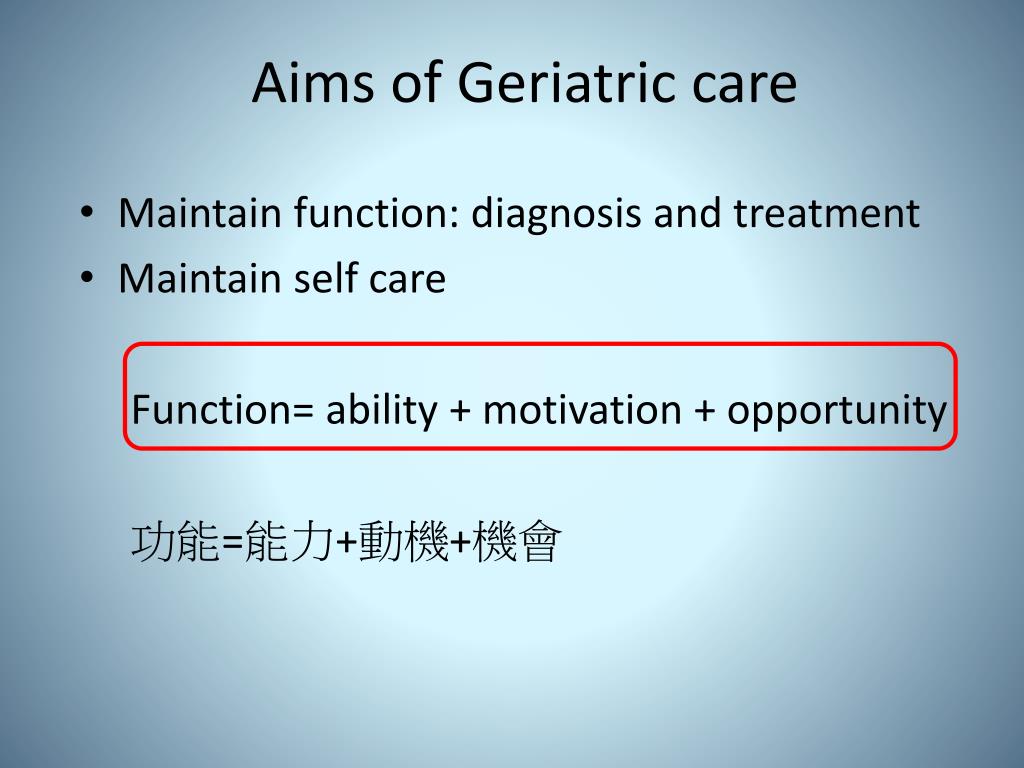 Aims of Geriatric care

• Maintain function: diagnosis and treatment
• Maintain self care

Function= ability + motivation + opportunity

功能=能力+動機+機會